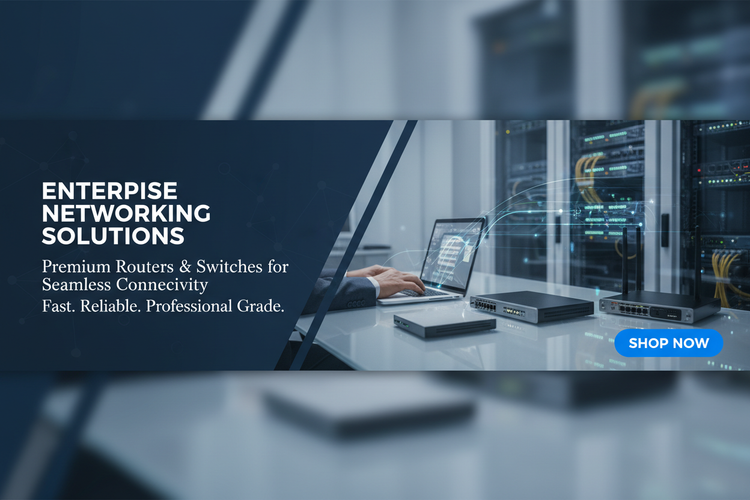 ENTERPISE NETWORKING SOLUTIONS

Premium Routers & Switches for Seamless Connecivity

Fast. Reliable. Professional Grade.

SHOP NOW